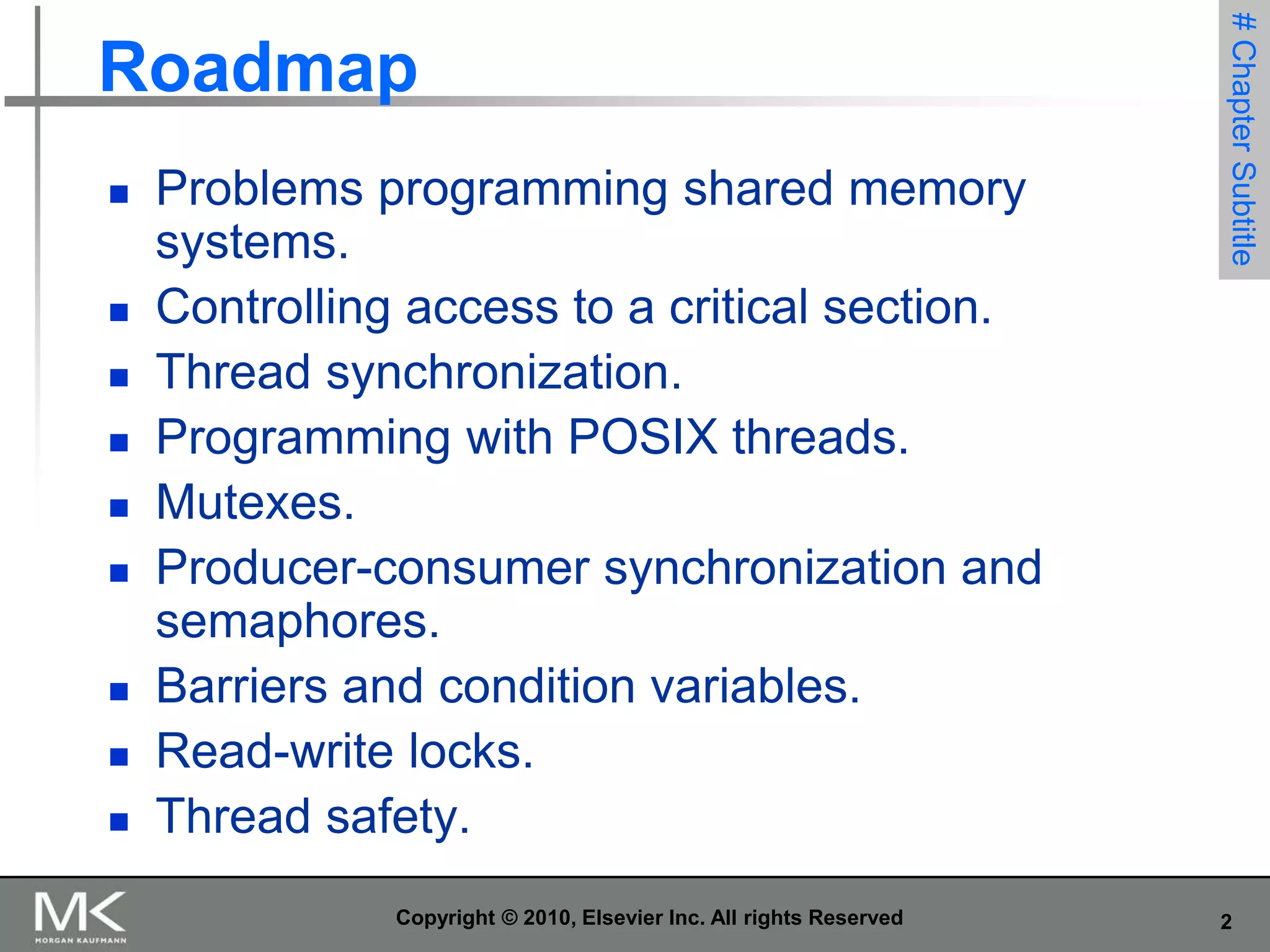 Roadmap

# Chapter Subtitle

- Problems programming shared memory systems.
- Controlling access to a critical section.
- Thread synchronization.
- Programming with POSIX threads.
- Mutexes.
- Producer-consumer synchronization and semaphores.
- Barriers and condition variables.
- Read-write locks.
- Thread safety.

MK
MORGAN KAUFMANN

Copyright © 2010, Elsevier Inc. All rights Reserved

2